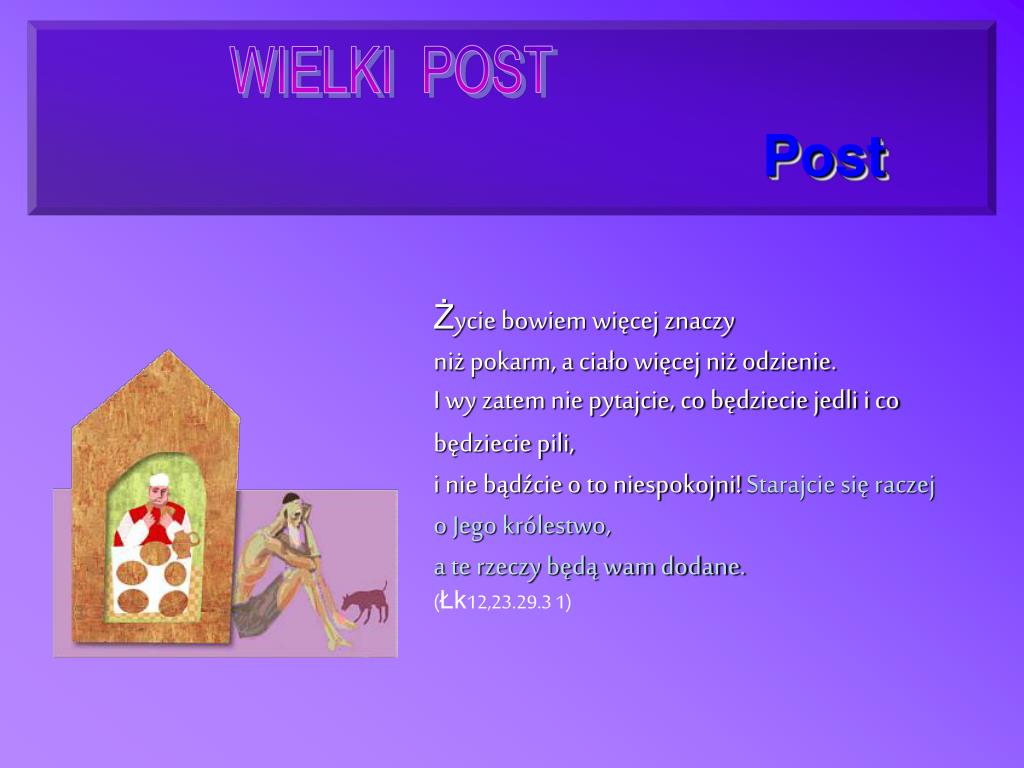 WIELKI POST

Post

Życie bowiem więcej znaczy
niż pokarm, a ciało więcej niż odzienie.
I wy zatem nie pytajcie, co będziecie jedli i co będziecie pili,
i nie bądźcie o to niespokojni! Starajcie się raczej o Jego królestwo,
a te rzeczy będą wam dodane.
(Łk12,23.29.3 1)